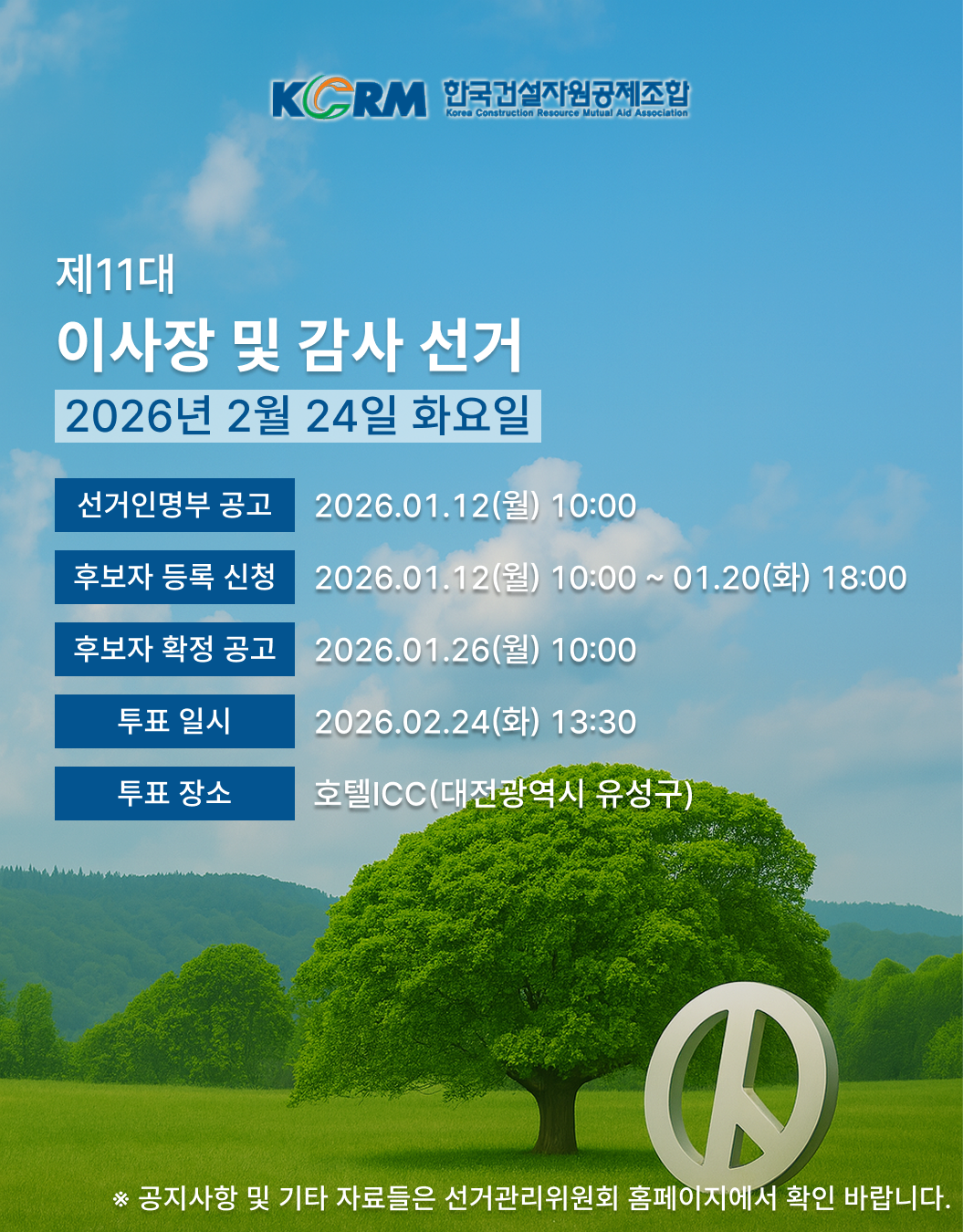 KCRM 한국건설자원공제조합
Korea Construction Resource Mutual Aid Association

제11대
이사장 및 감사 선거
2026년 2월 24일 화요일

| 선거인명부 공고 | 2026.01.12(월) 10:00 |
|---|---|
| 후보자 등록 신청 | 2026.01.12(월) 10:00 ~ 01.20(화) 18:00 |
| 후보자 확정 공고 | 2026.01.26(월) 10:00 |
| 투표 일시 | 2026.02.24(화) 13:30 |
| 투표 장소 | 호텔ICC(대전광역시 유성구) |

※ 공지사항 및 기타 자료들은 선거관리위원회 홈페이지에서 확인 바랍니다.